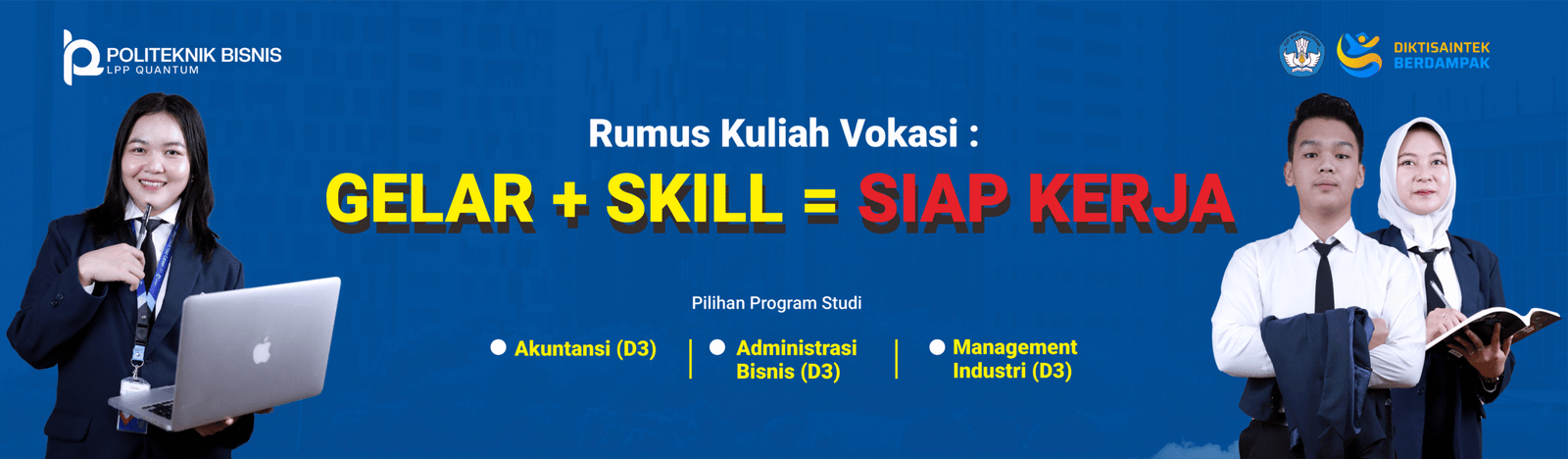 POLITEKNIK BISNIS
LPP QUANTUM

DIKTISAINTEK
BERDAMPAK

Rumus Kuliah Vokasi :

GELAR + SKILL = SIAP KERJA

Pilihan Program Studi

Akuntansi (D3)

Administrasi Bisnis (D3)

Management Industri (D3)